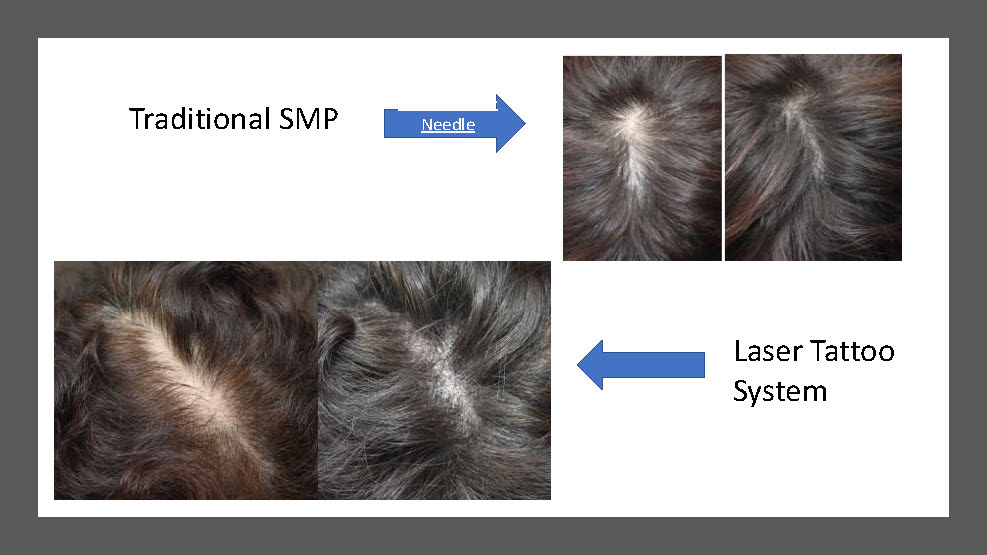 Traditional SMP

Needle

Laser Tattoo System